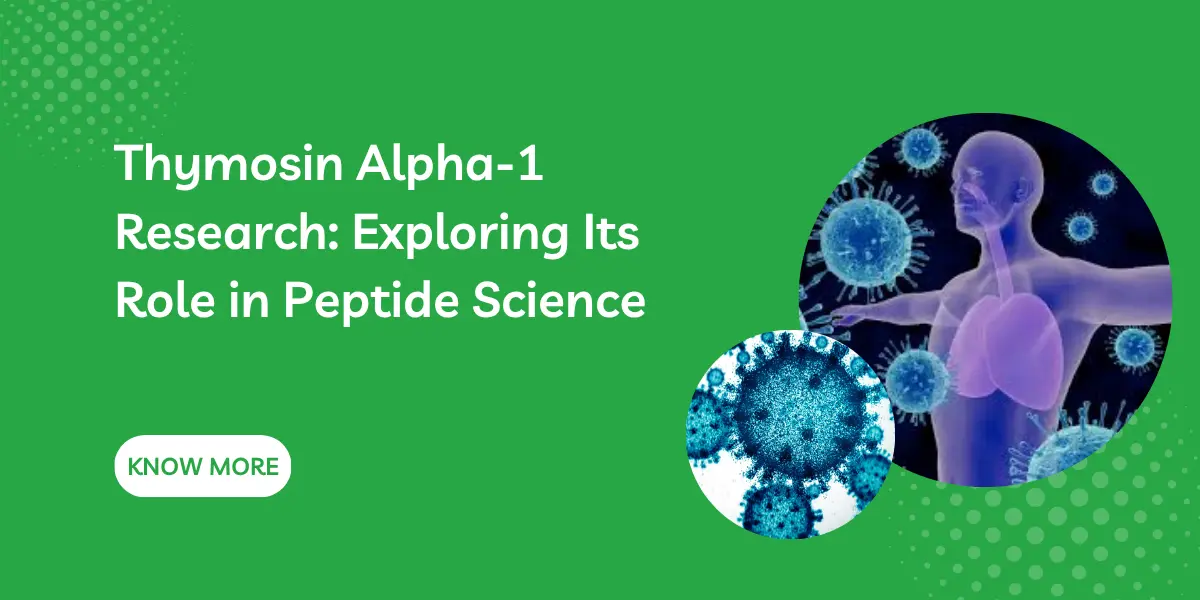 Thymosin Alpha-1 Research: Exploring Its Role in Peptide Science

KNOW MORE